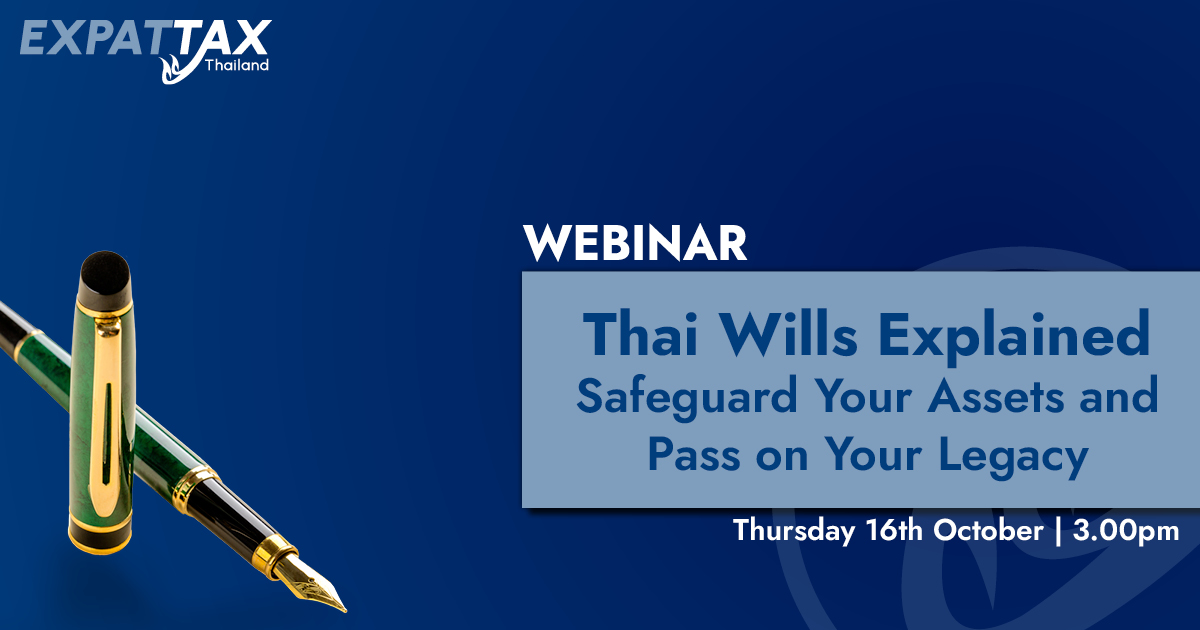 EXPATTAX
Thailand

WEBINAR

Thai Wills Explained
Safeguard Your Assets and Pass on Your Legacy

Thursday 16th October | 3.00pm